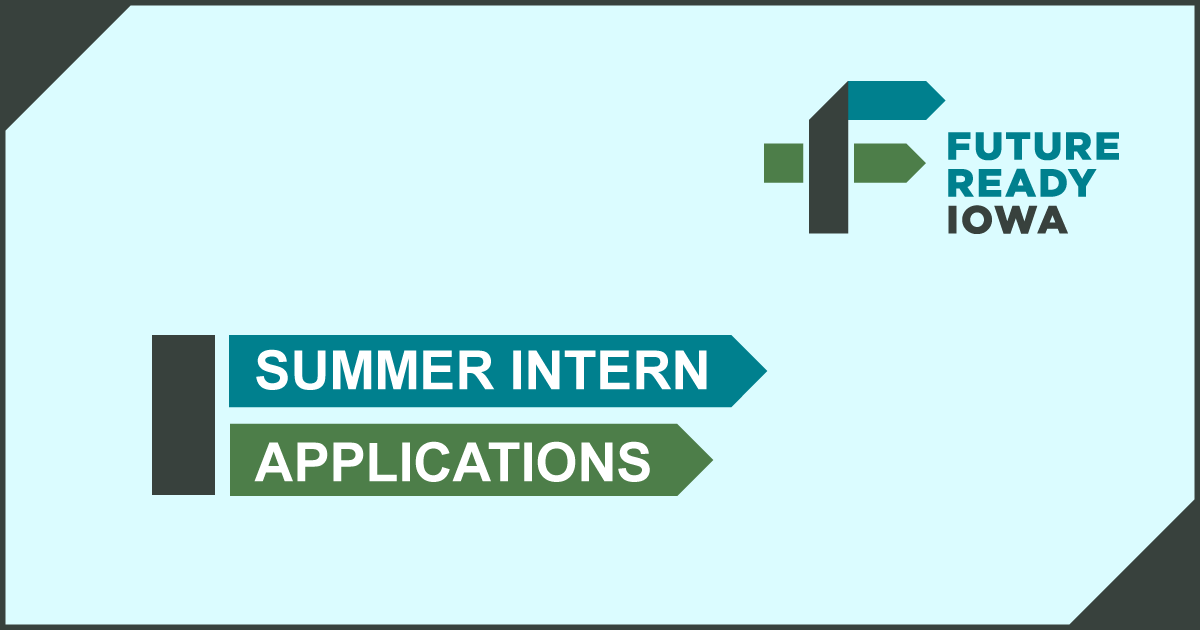 FUTURE
READY
IOWA

SUMMER INTERN
APPLICATIONS